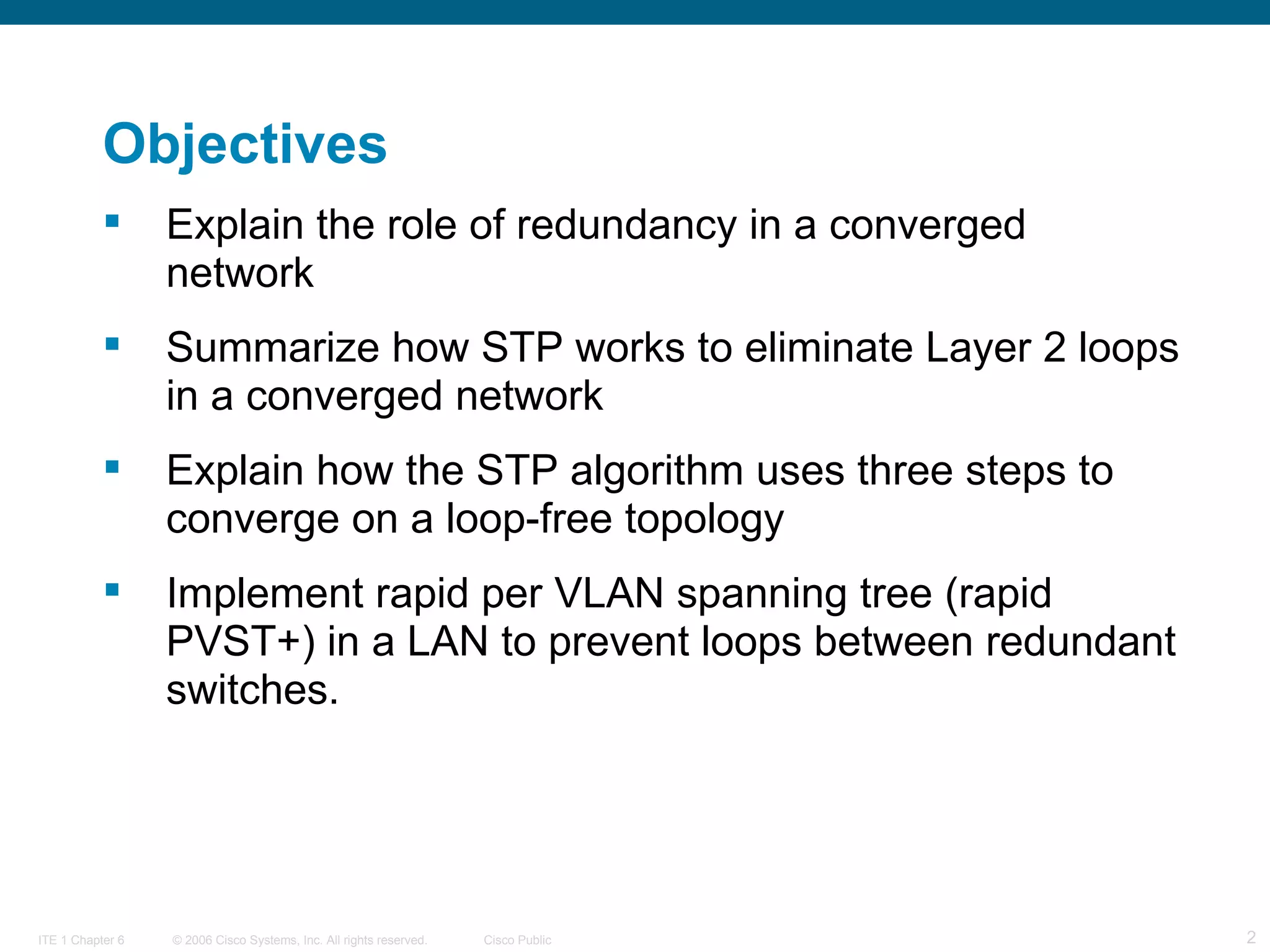 Objectives

▪ Explain the role of redundancy in a converged network

▪ Summarize how STP works to eliminate Layer 2 loops in a converged network

▪ Explain how the STP algorithm uses three steps to converge on a loop-free topology

▪ Implement rapid per VLAN spanning tree (rapid PVST+) in a LAN to prevent loops between redundant switches.

ITE 1 Chapter 6 © 2006 Cisco Systems, Inc. All rights reserved. Cisco Public 2